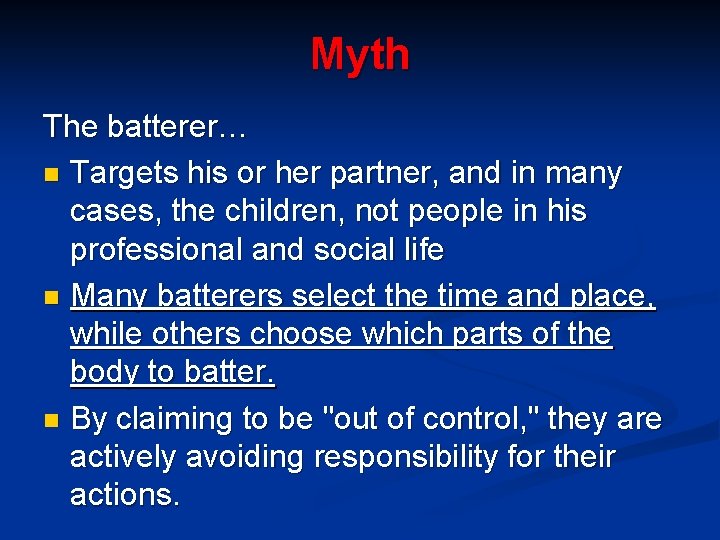 Myth

The batterer…

- Targets his or her partner, and in many cases, the children, not people in his professional and social life
- Many batterers select the time and place, while others choose which parts of the body to batter.
- By claiming to be "out of control," they are actively avoiding responsibility for their actions.